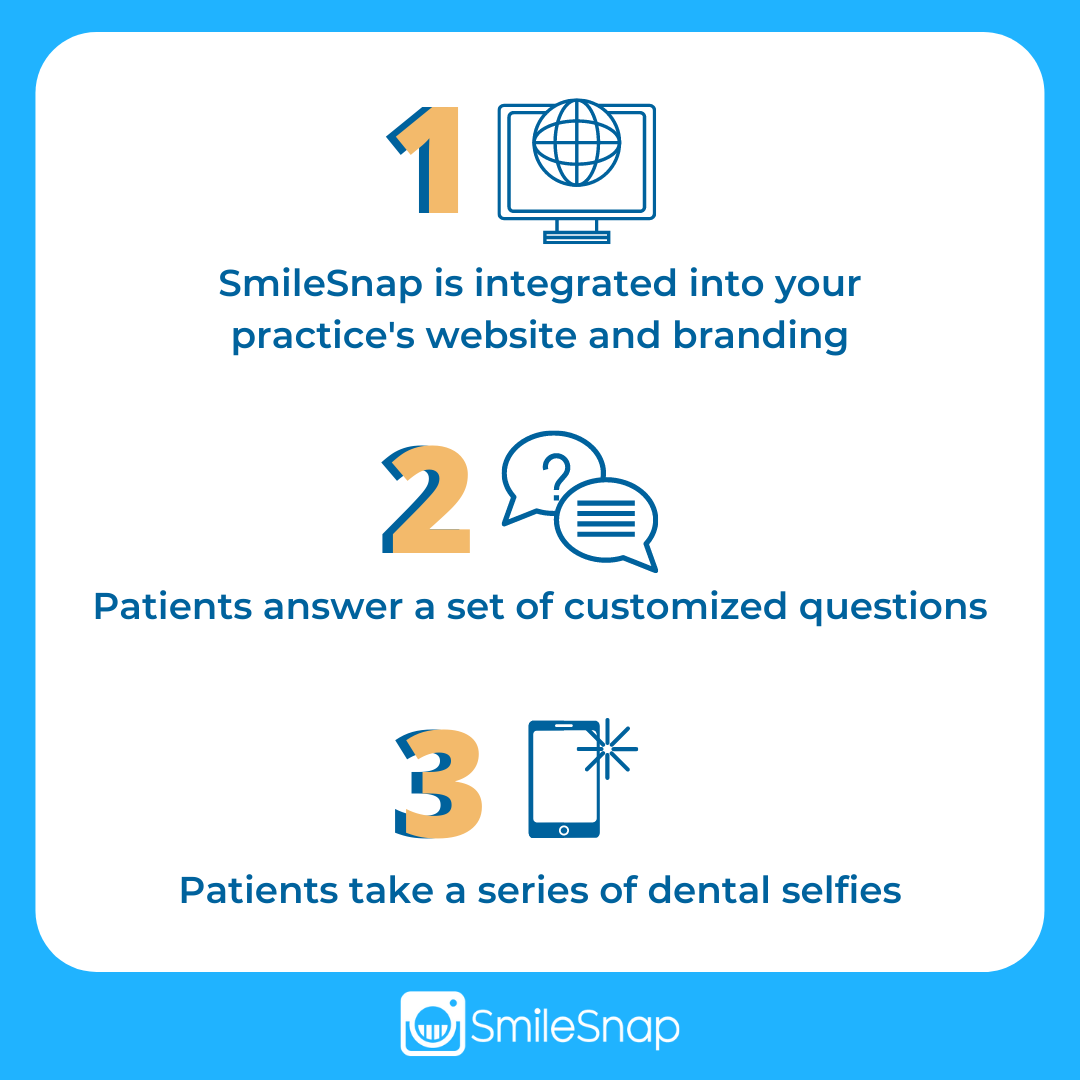 1

SmileSnap is integrated into your practice's website and branding

2

?

Patients answer a set of customized questions

3

Patients take a series of dental selfies

SmileSnap